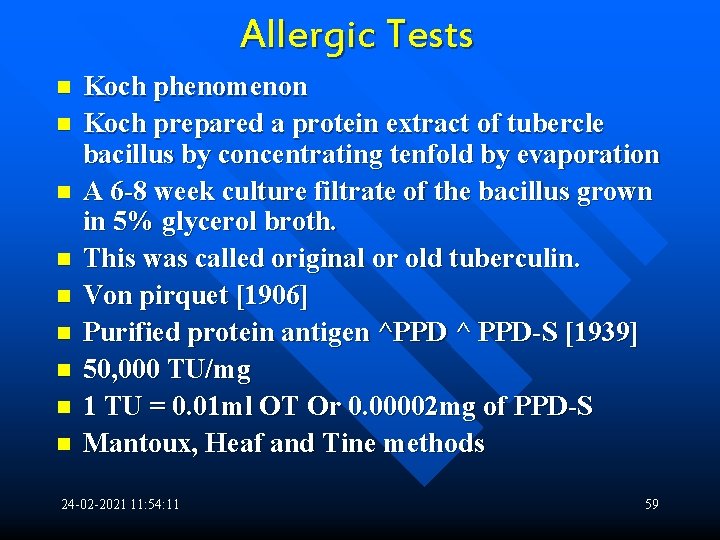 Allergic Tests

- Koch phenomenon
- Koch prepared a protein extract of tubercle bacillus by concentrating tenfold by evaporation
- A 6-8 week culture filtrate of the bacillus grown in 5% glycerol broth.
- This was called original or old tuberculin.
- Von pirquet [1906]
- Purified protein antigen ^PPD ^ PPD-S [1939]
- 50,000 TU/mg
- 1 TU = 0.01ml OT Or 0.00002mg of PPD-S
- Mantoux, Heaf and Tine methods

24-02-2021 11:54:11

59